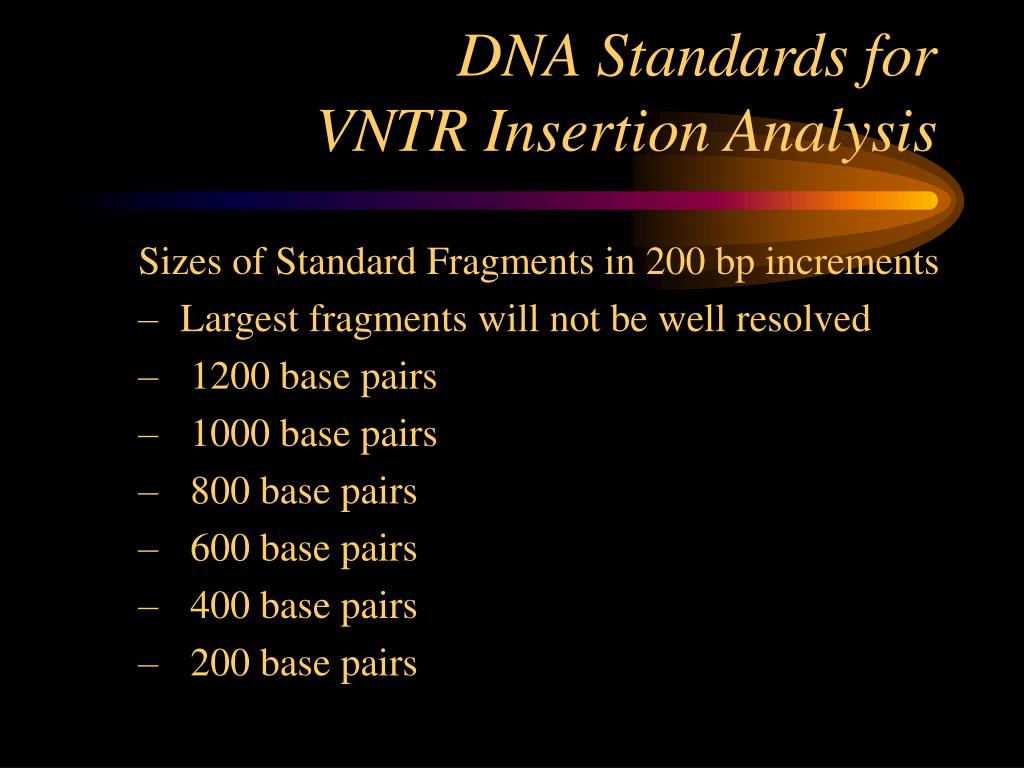 DNA Standards for
VNTR Insertion Analysis

Sizes of Standard Fragments in 200 bp increments
– Largest fragments will not be well resolved
– 1200 base pairs
– 1000 base pairs
– 800 base pairs
– 600 base pairs
– 400 base pairs
– 200 base pairs